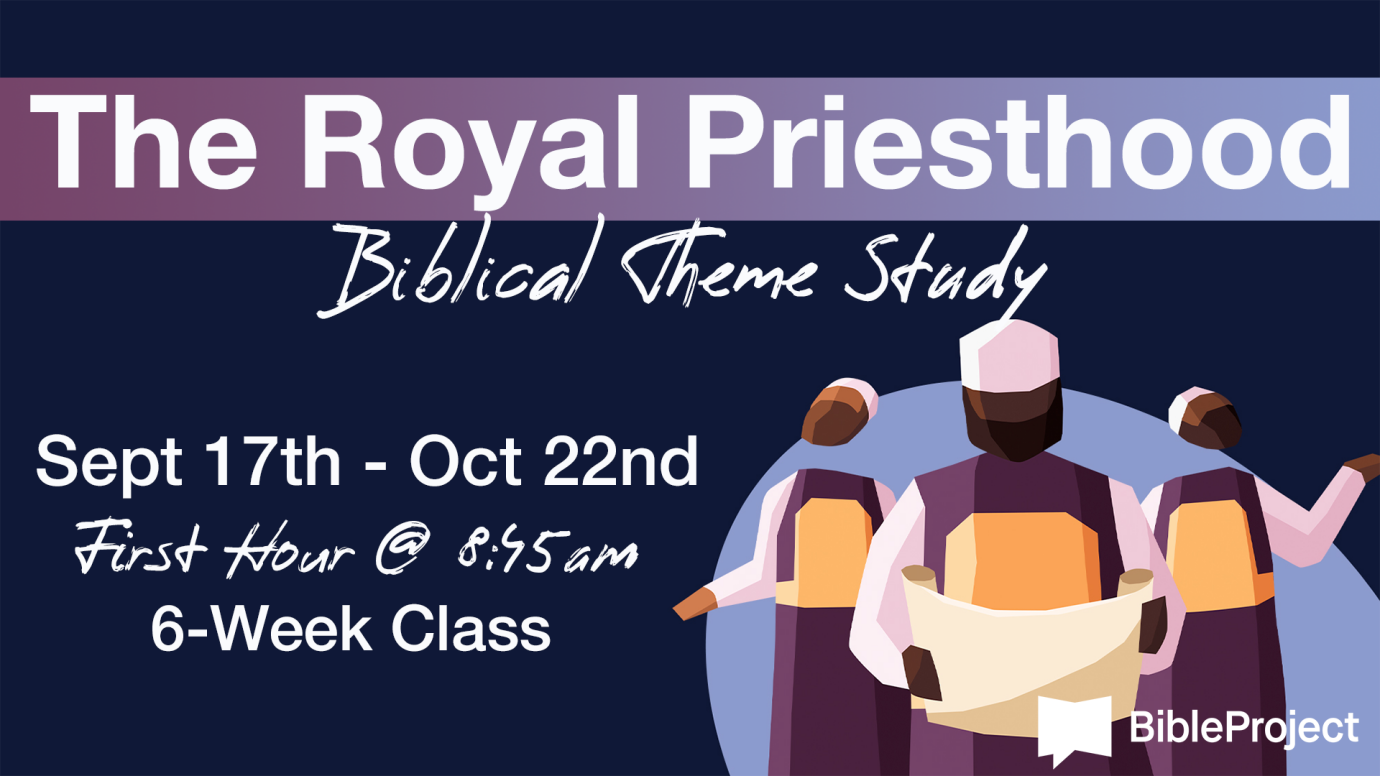 The Royal Priesthood
Biblical Theme Study

Sept 17th - Oct 22nd
First Hour @ 8:45am
6-Week Class

BibleProject